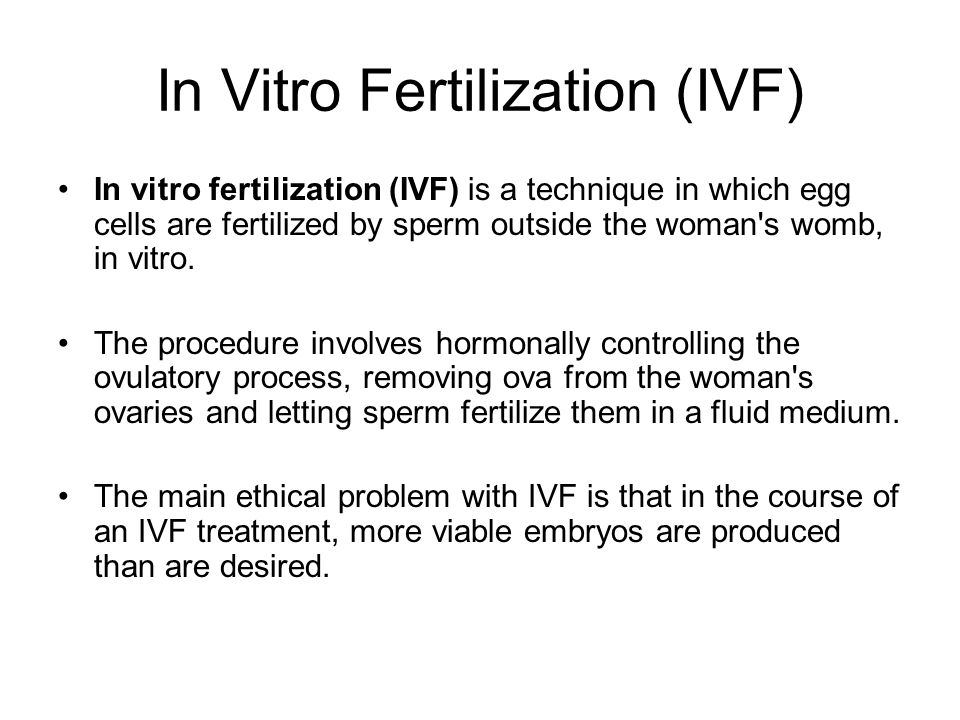 In Vitro Fertilization (IVF)

• In vitro fertilization (IVF) is a technique in which egg cells are fertilized by sperm outside the woman's womb, in vitro.

• The procedure involves hormonally controlling the ovulatory process, removing ova from the woman's ovaries and letting sperm fertilize them in a fluid medium.

• The main ethical problem with IVF is that in the course of an IVF treatment, more viable embryos are produced than are desired.